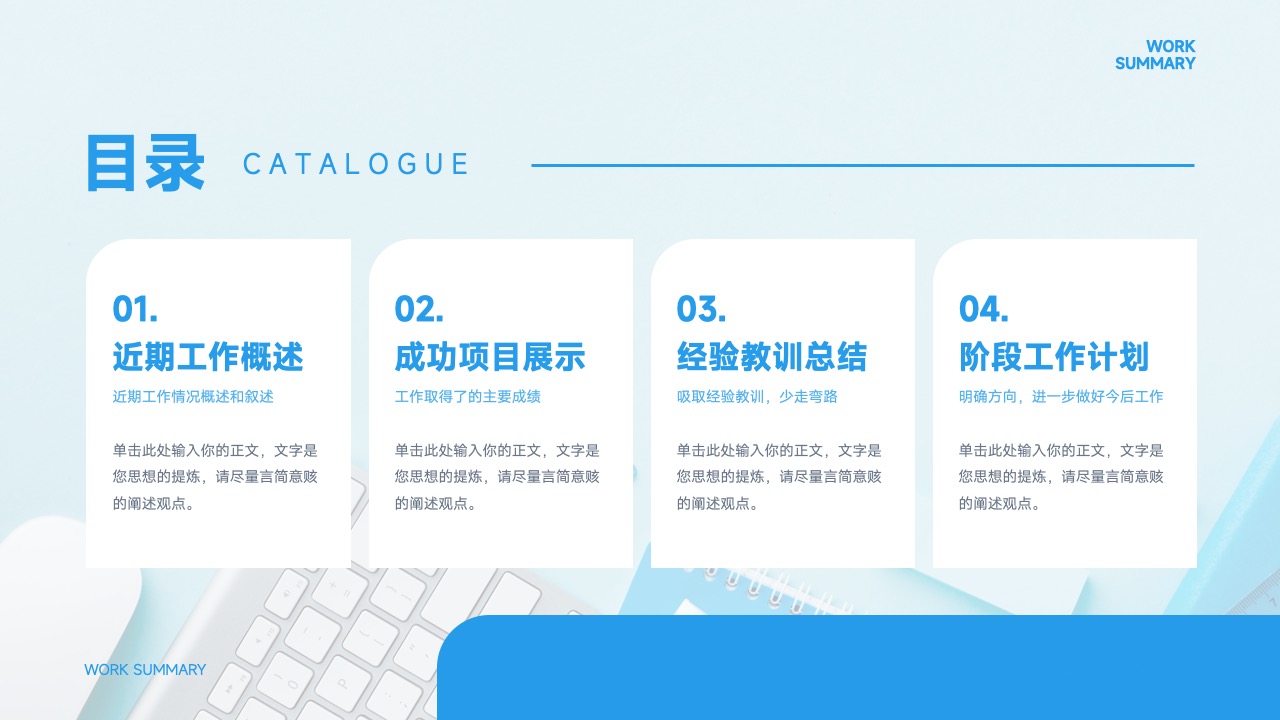 WORK
SUMMARY

目录 CATALOGUE

01.
近期工作概述
近期工作情况概述和叙述

单击此处输入你的正文，文字是您思想的提炼，请尽量言简意赅的阐述观点。

02.
成功项目展示
工作取得了的主要成绩

单击此处输入你的正文，文字是您思想的提炼，请尽量言简意赅的阐述观点。

03.
经验教训总结
吸取经验教训，少走弯路

单击此处输入你的正文，文字是您思想的提炼，请尽量言简意赅的阐述观点。

04.
阶段工作计划
明确方向，进一步做好今后工作

单击此处输入你的正文，文字是您思想的提炼，请尽量言简意赅的阐述观点。

WORK SUMMARY